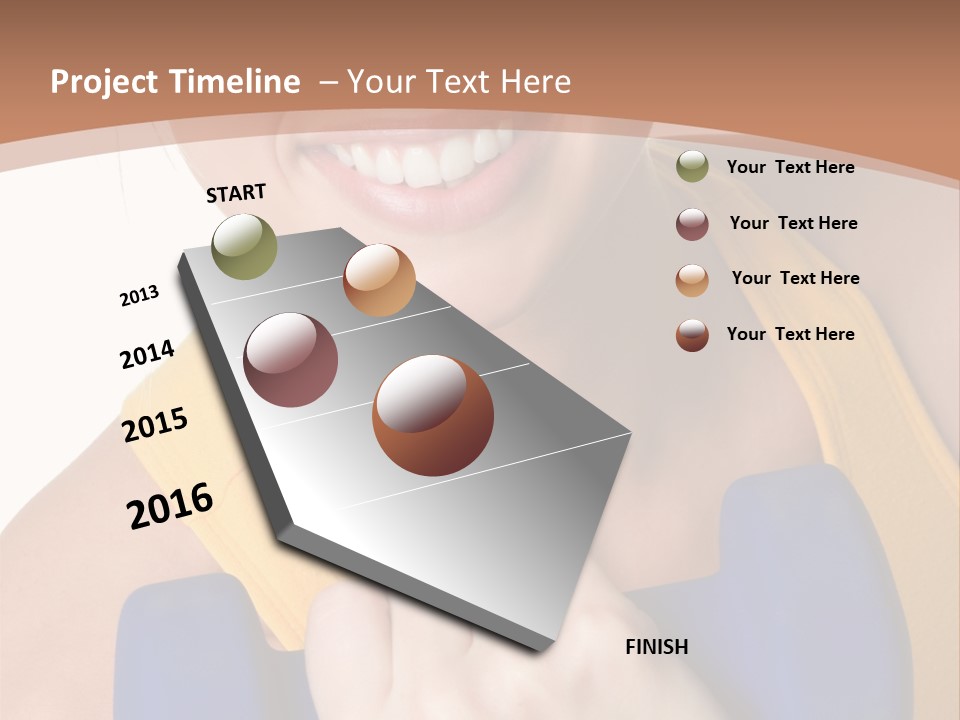 Project Timeline – Your Text Here

START

2013

2014

2015

2016

FINISH

Your Text Here

Your Text Here

Your Text Here

Your Text Here